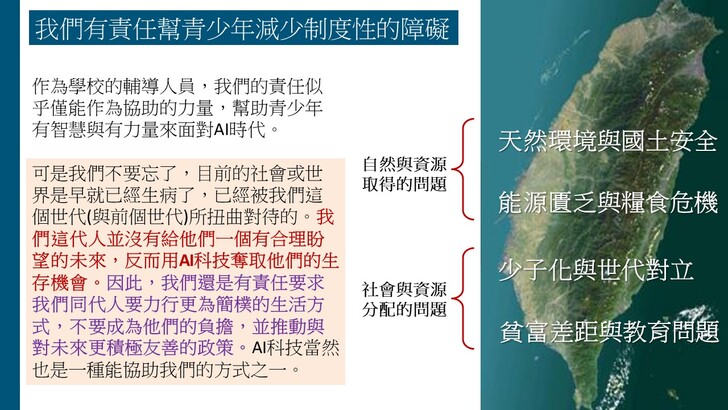 我們有責任幫青少年減少制度性的障礙

作為學校的輔導人員，我們的責任似乎僅能作為協助的力量，幫助青少年有智慧與有力量來面對AI時代。

可是我們不要忘了，目前的社會或世界是早就已經生病了，已經被我們這個世代(與前個世代)所扭曲對待的。我們這代人並沒有給他們一個有合理盼望的未來，反而用AI科技奪取他們的生存機會。因此，我們還是有責任要求我們同代人要力行更為簡樸的生活方式，不要成為他們的負擔，並推動與對未來更積極友善的政策。AI科技當然也是一種能協助我們的方式之一。

自然與資源取得的問題

社會與資源分配的問題

天然環境與國土安全

能源匱乏與糧食危機

少子化與世代對立

貧富差距與教育問題